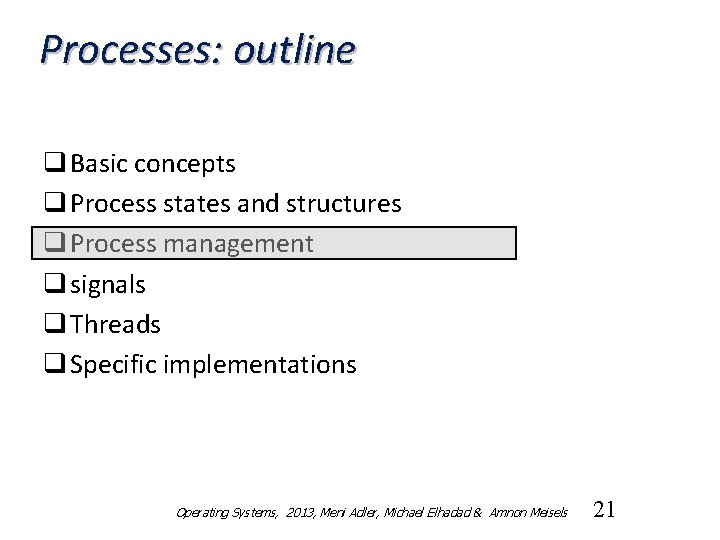 Processes: outline

❑ Basic concepts
❑ Process states and structures
❑ Process management
❑ signals
❑ Threads
❑ Specific implementations

Operating Systems, 2013, Meni Adler, Michael Elhadad & Amnon Meisels 21